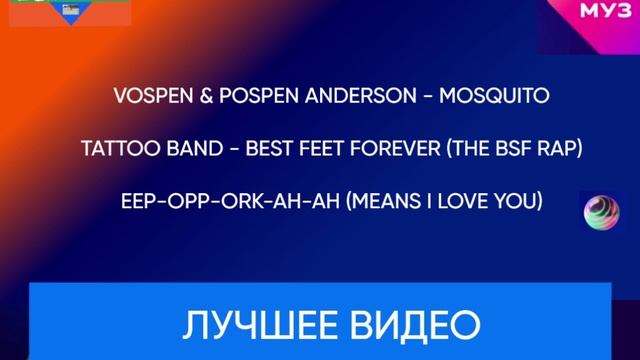 МУЗ

VOSPEN & POSPEN ANDERSON - MOSQUITO

TATTOO BAND - BEST FEET FOREVER (THE BSF RAP)

EEP-OPP-ORK-AH-AH (MEANS I LOVE YOU)

ЛУЧШЕЕ ВИДЕО